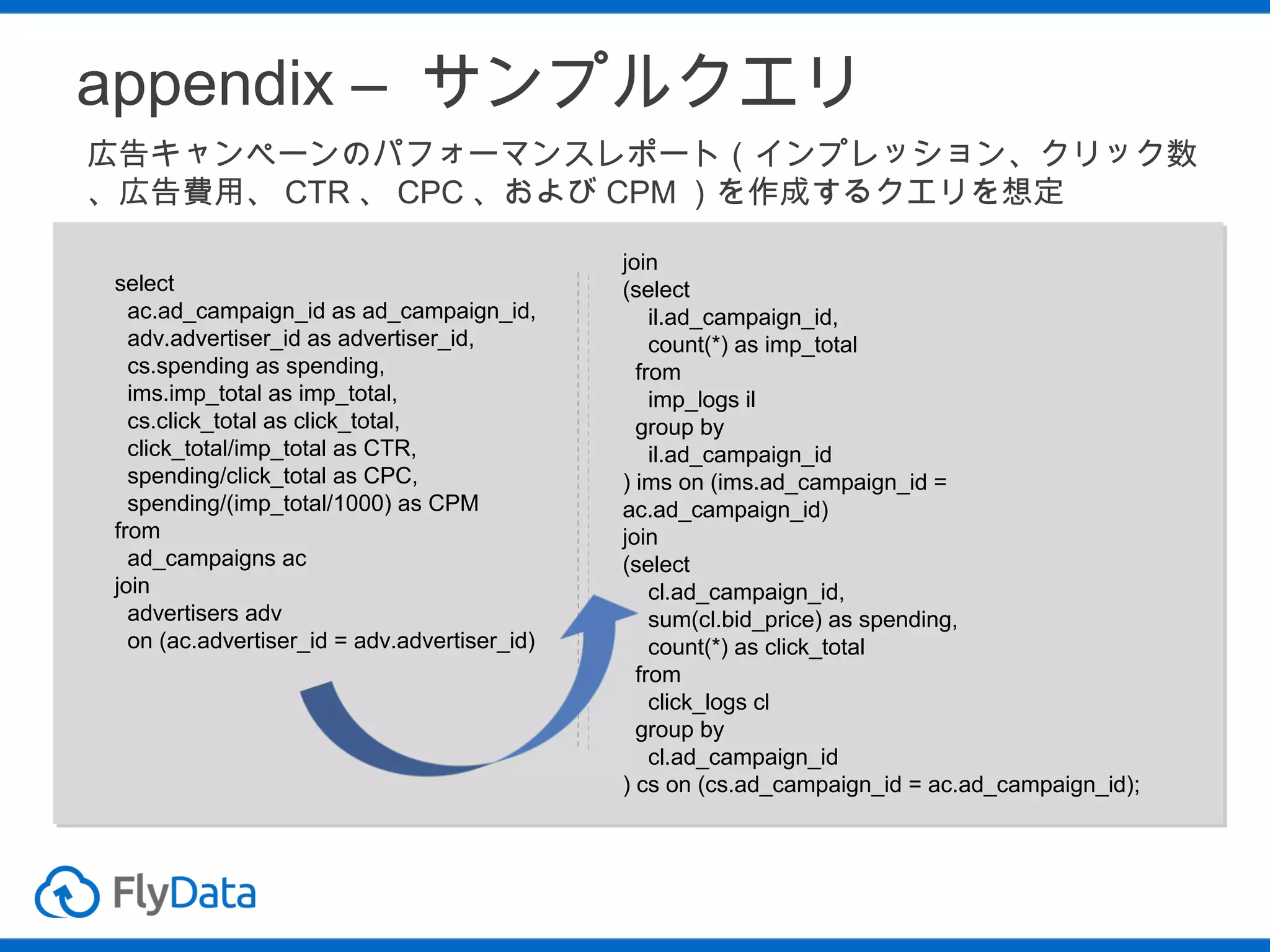 appendix – サンプルクエリ

広告キャンペーンのパフォーマンスレポート（インプレッション、クリック数、広告費用、 CTR 、 CPC 、および CPM ）を作成するクエリを想定

select
ac.ad_campaign_id as ad_campaign_id,
adv.advertiser_id as advertiser_id,
cs.spending as spending,
ims.imp_total as imp_total,
cs.click_total as click_total,
click_total/imp_total as CTR,
spending/click_total as CPC,
spending/(imp_total/1000) as CPM
from
ad_campaigns ac
join
advertisers adv
on (ac.advertiser_id = adv.advertiser_id)

join
(select
il.ad_campaign_id,
count(*) as imp_total
from
imp_logs il
group by
il.ad_campaign_id
) ims on (ims.ad_campaign_id = ac.ad_campaign_id)
join
(select
cl.ad_campaign_id,
sum(cl.bid_price) as spending,
count(*) as click_total
from
click_logs cl
group by
cl.ad_campaign_id
) cs on (cs.ad_campaign_id = ac.ad_campaign_id);

FlyData